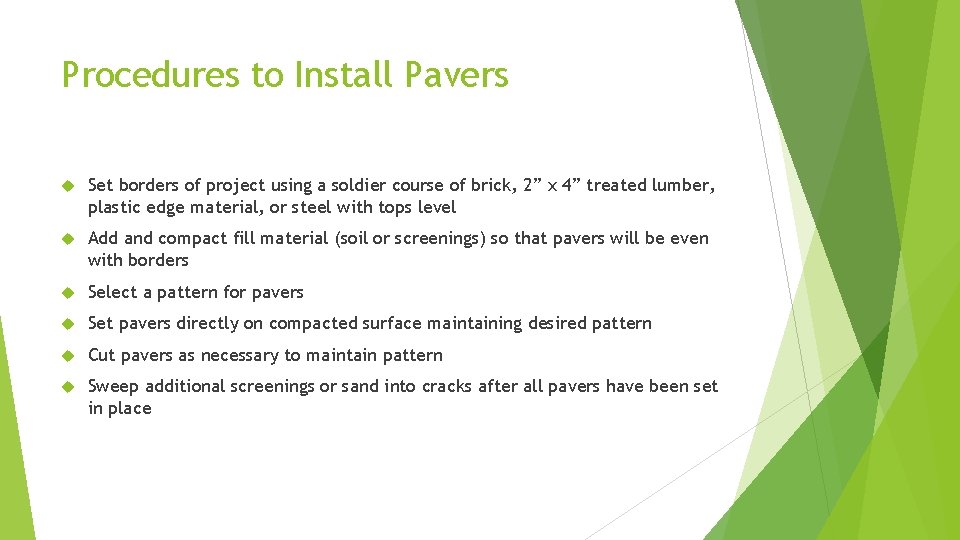 Procedures to Install Pavers

Set borders of project using a soldier course of brick, 2” x 4” treated lumber, plastic edge material, or steel with tops level

Add and compact fill material (soil or screenings) so that pavers will be even with borders

Select a pattern for pavers

Set pavers directly on compacted surface maintaining desired pattern

Cut pavers as necessary to maintain pattern

Sweep additional screenings or sand into cracks after all pavers have been set in place